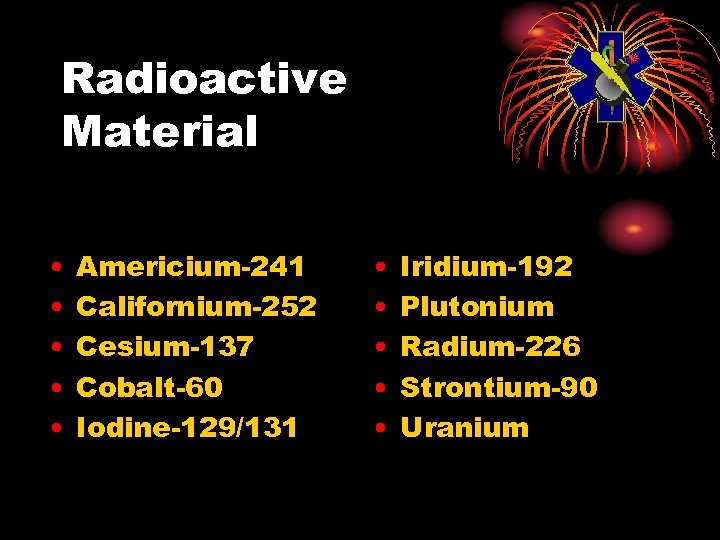 Radioactive Material

• Americium-241
• Californium-252
• Cesium-137
• Cobalt-60
• Iodine-129/131

• Iridium-192
• Plutonium
• Radium-226
• Strontium-90
• Uranium